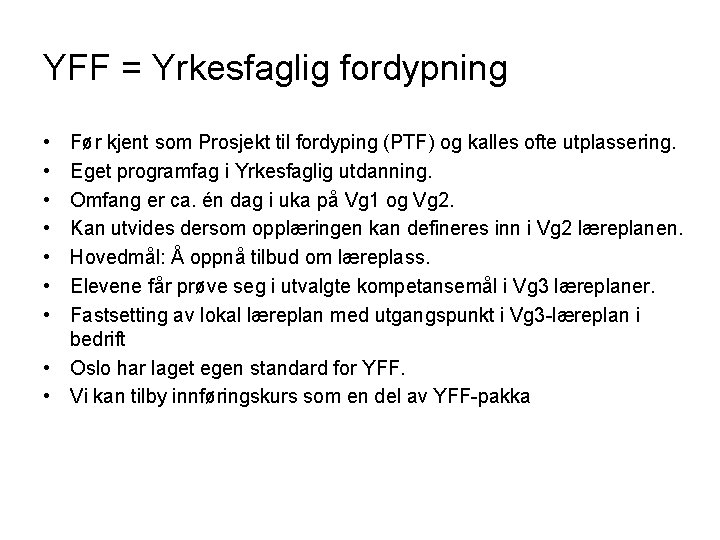 YFF = Yrkesfaglig fordypning

• Før kjent som Prosjekt til fordyping (PTF) og kalles ofte utplassering.
• Eget programfag i Yrkesfaglig utdanning.
• Omfang er ca. én dag i uka på Vg1 og Vg2.
• Kan utvides dersom opplæringen kan defineres inn i Vg2 læreplanen.
• Hovedmål: Å oppnå tilbud om læreplass.
• Elevene får prøve seg i utvalgte kompetansemål i Vg3 læreplaner.
• Fastsetting av lokal læreplan med utgangspunkt i Vg3-læreplan i bedrift
• Oslo har laget egen standard for YFF.
• Vi kan tilby innføringskurs som en del av YFF-pakka